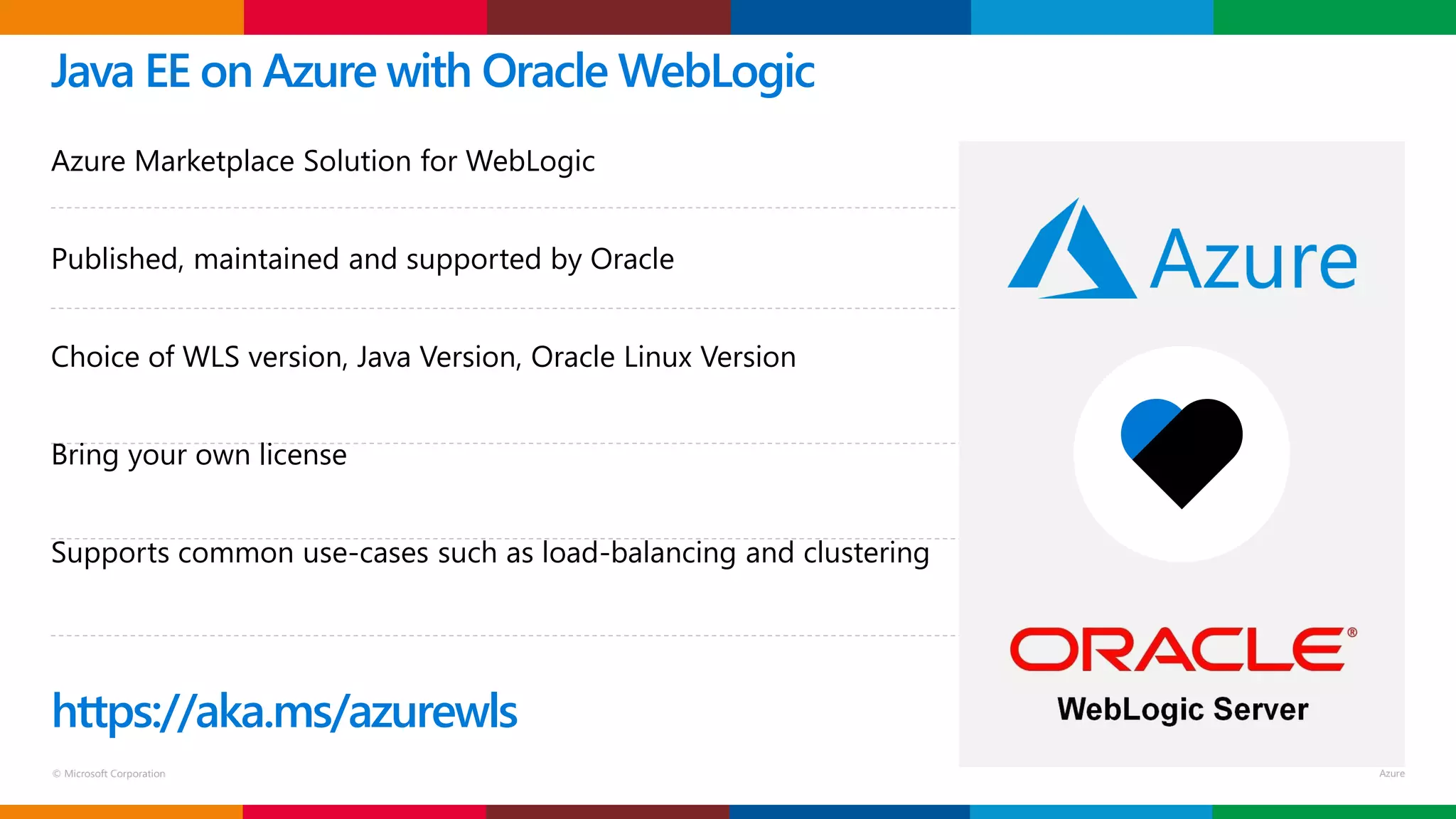 Java EE on Azure with Oracle WebLogic

Azure Marketplace Solution for WebLogic

Published, maintained and supported by Oracle

Choice of WLS version, Java Version, Oracle Linux Version

Bring your own license

Supports common use-cases such as load-balancing and clustering

https://aka.ms/azurewls

Azure

ORACLE®
WebLogic Server

© Microsoft Corporation

Azure